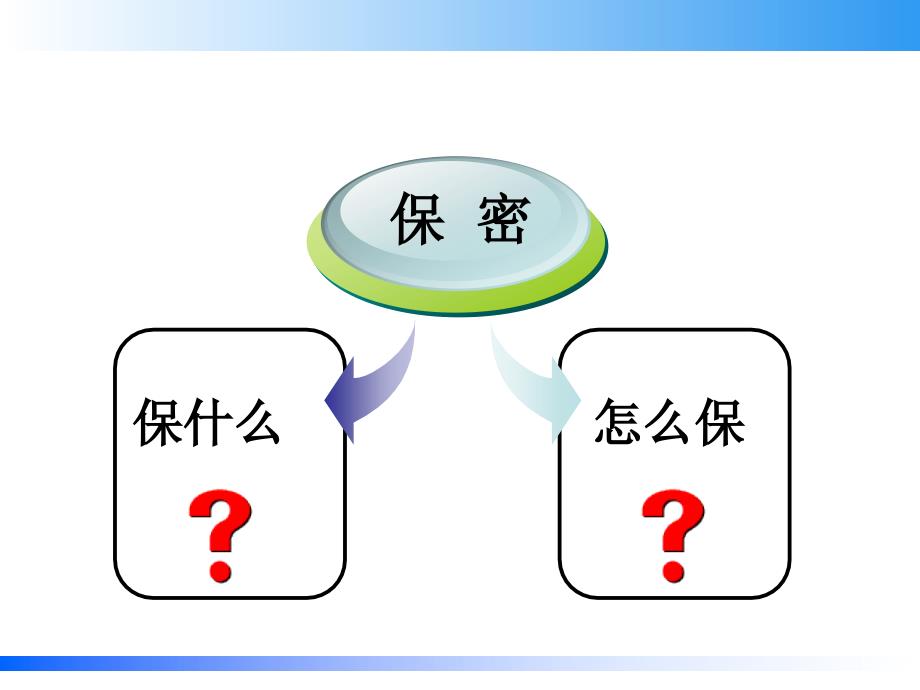 保 密

保什么

?

怎么保

?